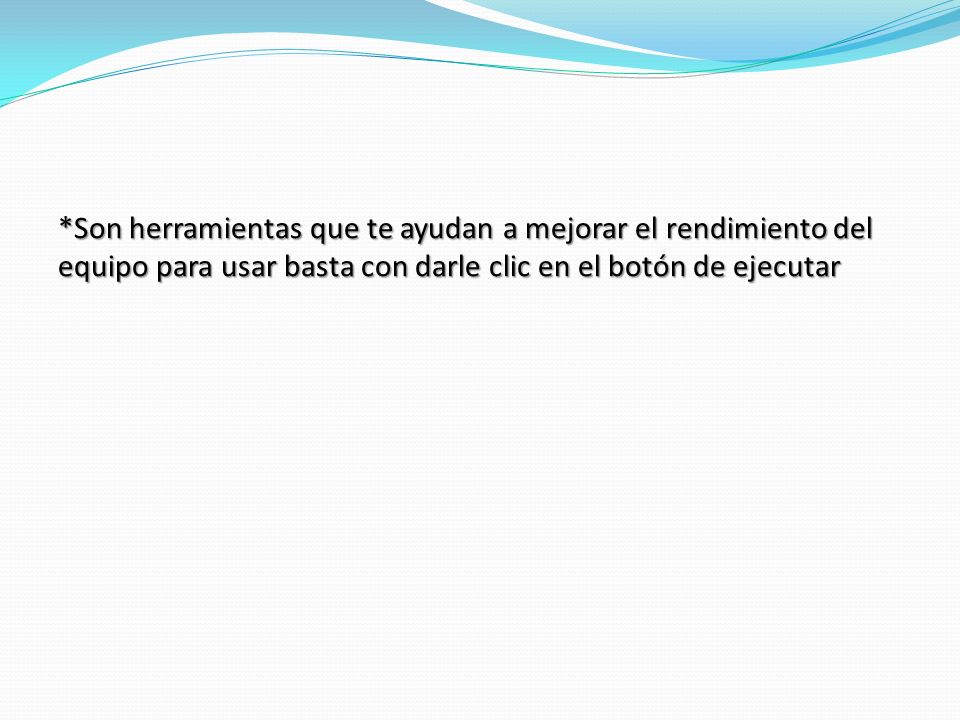 *Son herramientas que te ayudan a mejorar el rendimiento del equipo para usar basta con darle clic en el botón de ejecutar